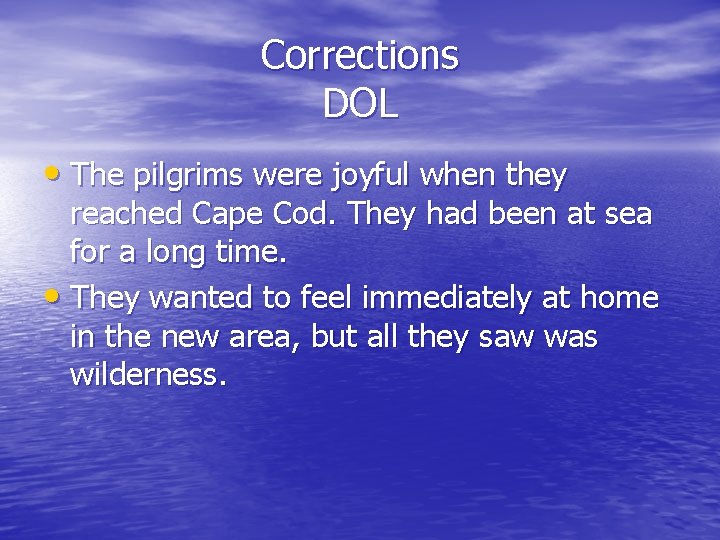 Corrections
DOL

• The pilgrims were joyful when they reached Cape Cod. They had been at sea for a long time.
• They wanted to feel immediately at home in the new area, but all they saw was wilderness.